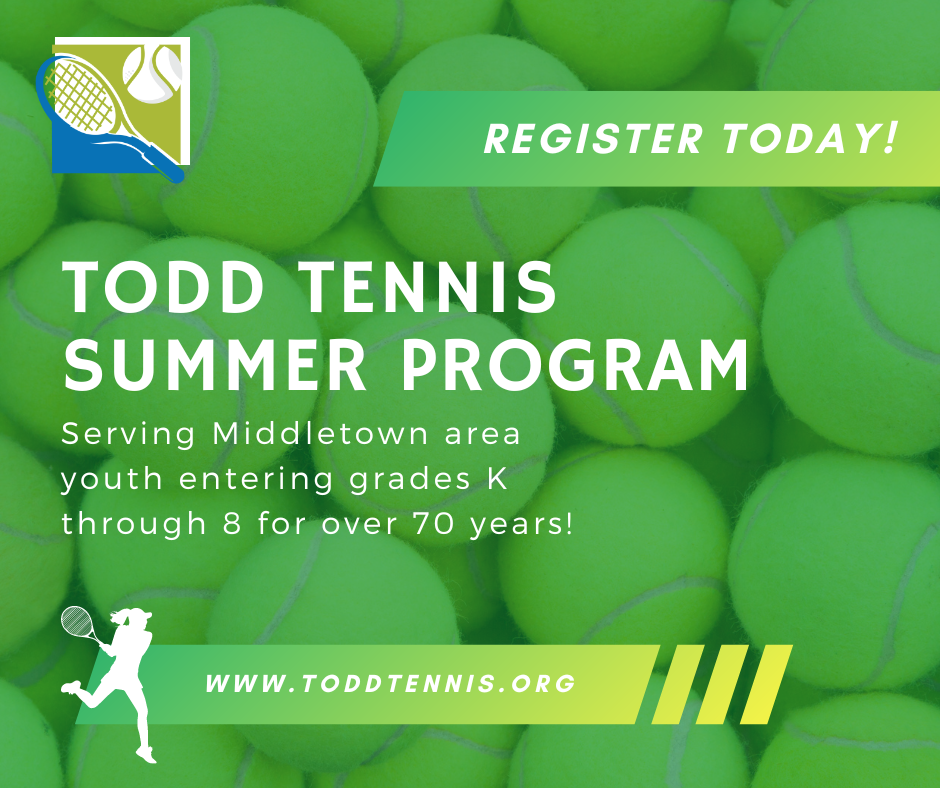 REGISTER TODAY!

TODD TENNIS SUMMER PROGRAM

Serving Middletown area youth entering grades K through 8 for over 70 years!

WWW.TODDTENNIS.ORG